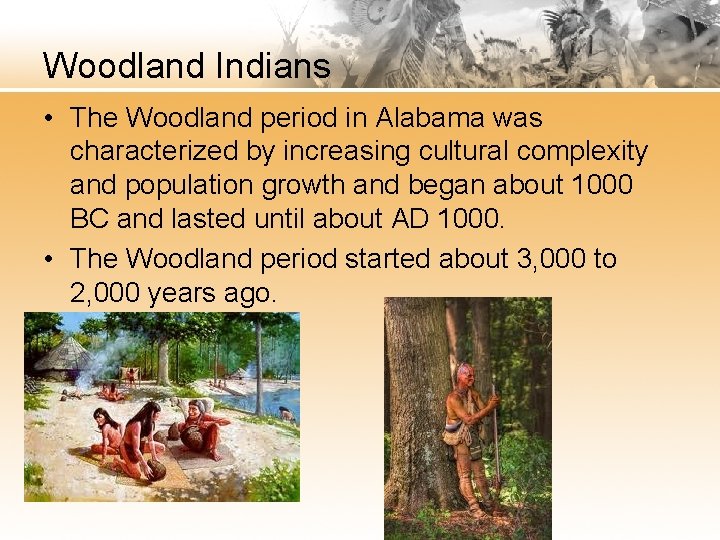 Woodland Indians

• The Woodland period in Alabama was characterized by increasing cultural complexity and population growth and began about 1000 BC and lasted until about AD 1000.

• The Woodland period started about 3,000 to 2,000 years ago.